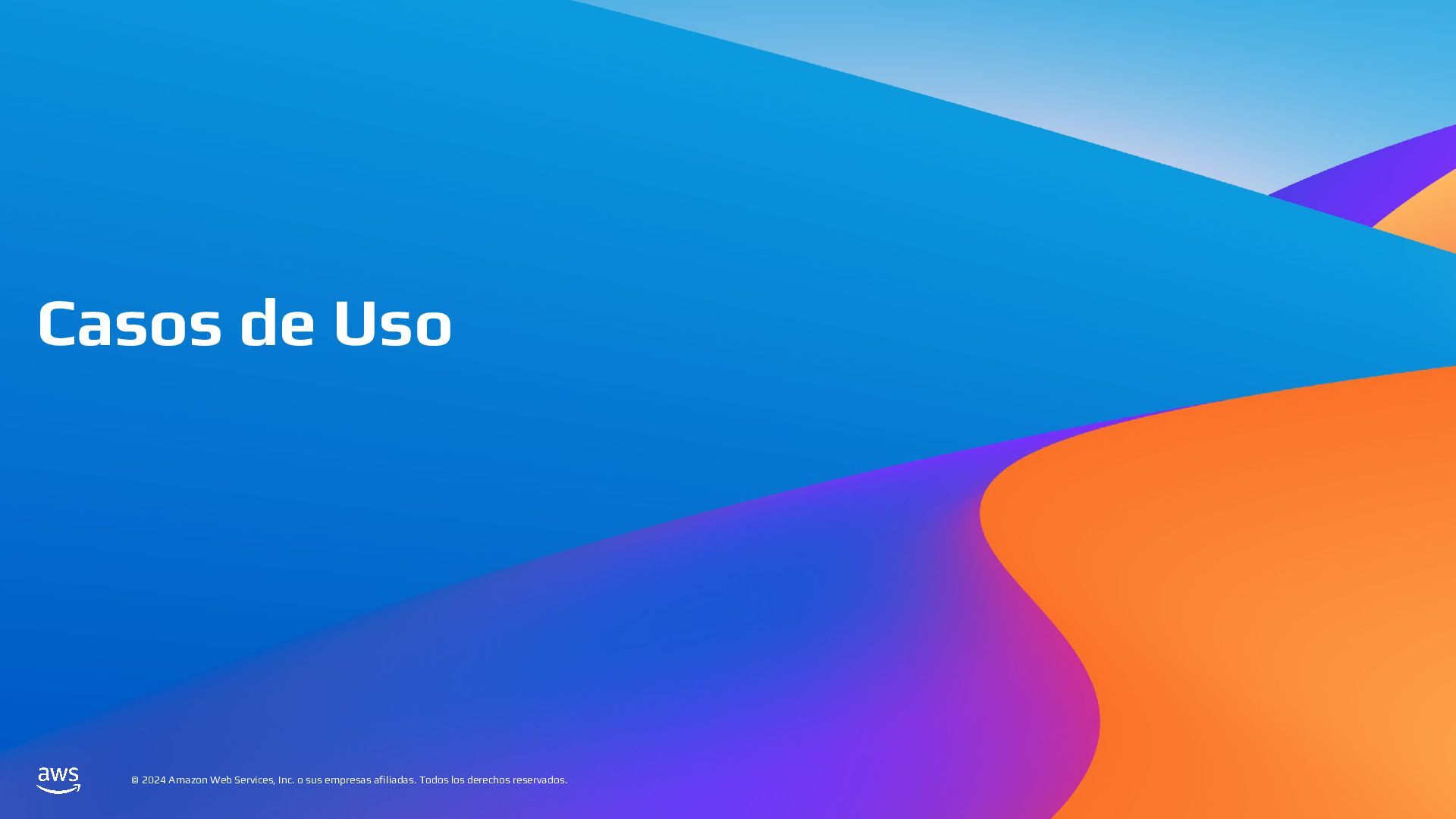 Casos de Uso

aws

© 2024 Amazon Web Services, Inc. o sus empresas afiliadas. Todos los derechos reservados.